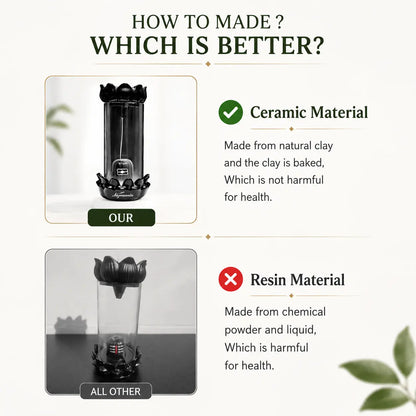 HOW TO MADE ?
WHICH IS BETTER?

OUR

Ceramic Material

Made from natural clay and the clay is baked, Which is not harmful for health.

ALL OTHER

Resin Material

Made from chemical powder and liquid, Which is harmful for health.